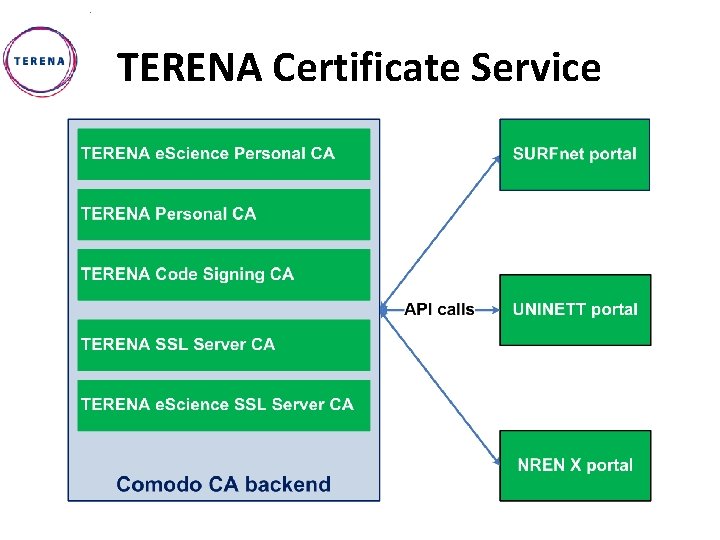 TERENA

TERENA Certificate Service

TERENA eScience Personal CA

TERENA Personal CA

TERENA Code Signing CA

TERENA SSL Server CA

TERENA eScience SSL Server CA

Comodo CA backend

API calls

SURFnet portal

UNINETT portal

NREN X portal